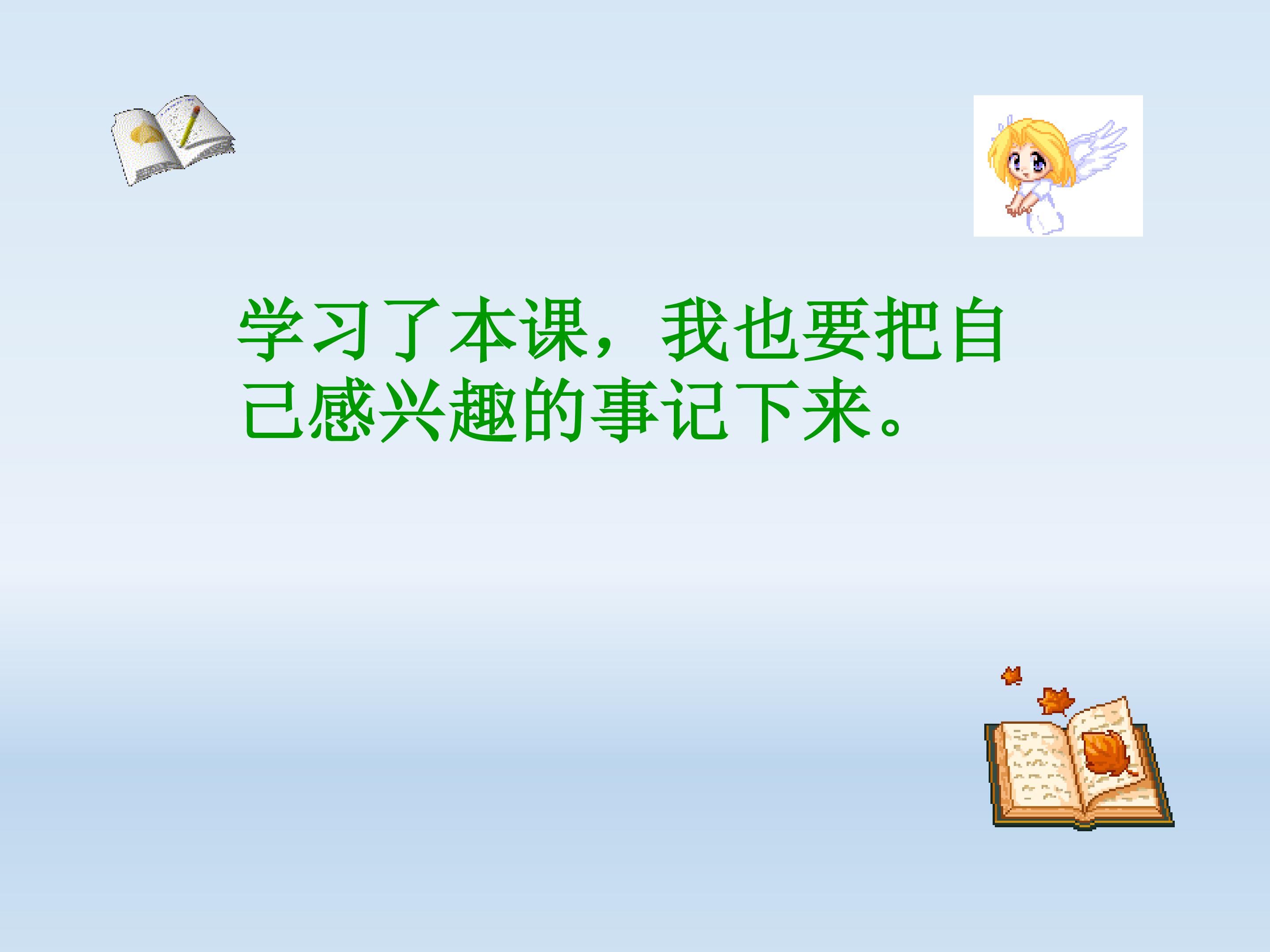 学习了本课，我也要把自己感兴趣的事记下来。